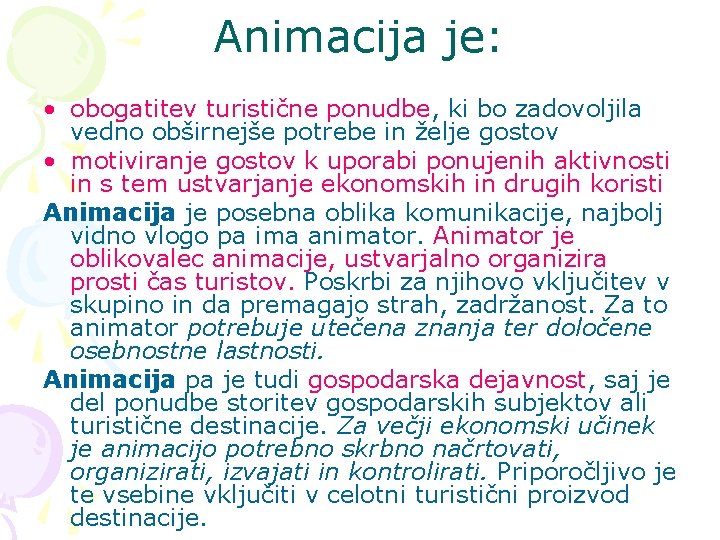 Animacija je:

• obogatitev turistične ponudbe, ki bo zadovoljila vedno obširnejše potrebe in želje gostov
• motiviranje gostov k uporabi ponujenih aktivnosti in s tem ustvarjanje ekonomskih in drugih koristi

Animacija je posebna oblika komunikacije, najbolj vidno vlogo pa ima animator. Animator je oblikovalec animacije, ustvarjalno organizira prosti čas turistov. Poskrbi za njihovo vključitev v skupino in da premagajo strah, zadržanost. Za to animator potrebuje utečena znanja ter določene osebnostne lastnosti.

Animacija pa je tudi gospodarska dejavnost, saj je del ponudbe storitev gospodarskih subjektov ali turistične destinacije. Za večji ekonomski učinek je animacijo potrebno skrbno načrtovati, organizirati, izvajati in kontrolirati. Priporočljivo je te vsebine vključiti v celotni turistični proizvod destinacije.